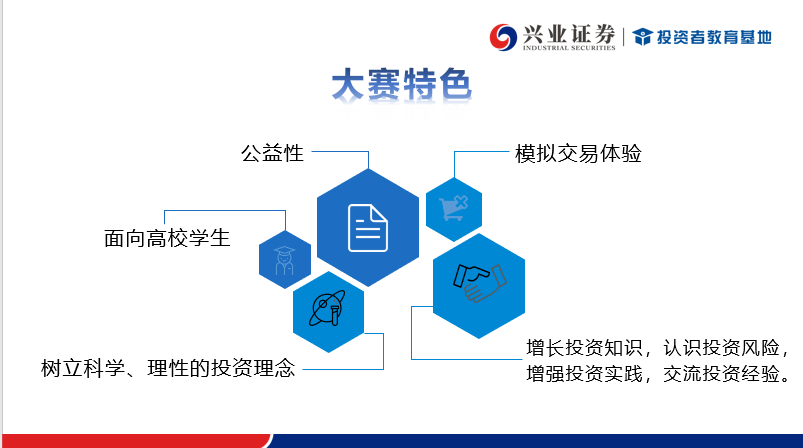 兴业证券
INDUSTRIAL SECURITIES
投资者教育基地

大赛特色

公益性

模拟交易体验

面向高校学生

树立科学、理性的投资理念

增长投资知识，认识投资风险，增强投资实践，交流投资经验。